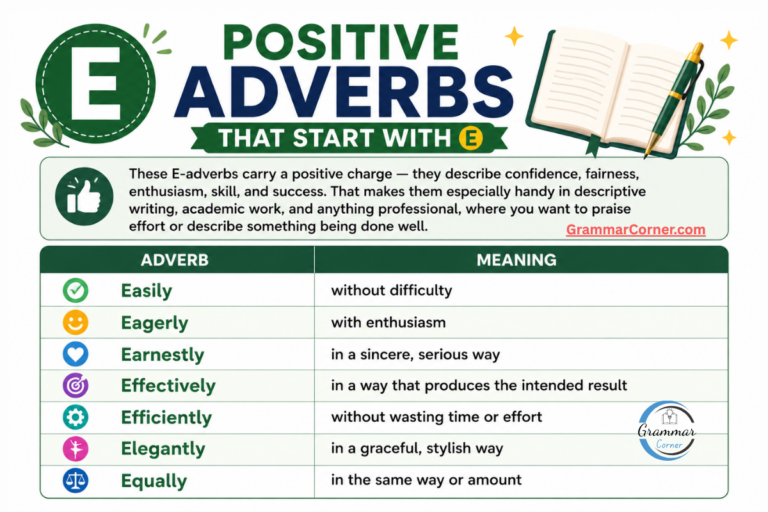 E

POSITIVE ADVERBS

THAT START WITH E

These E-adverbs carry a positive charge — they describe confidence, fairness, enthusiasm, skill, and success. That makes them especially handy in descriptive writing, academic work, and anything professional, where you want to praise effort or describe something being done well.

GrammarCorner.com

| ADVERB | MEANING |
|---|---|
| Easily | without difficulty |
| Eagerly | with enthusiasm |
| Earnestly | in a sincere, serious way |
| Effectively | in a way that produces the intended result |
| Efficiently | without wasting time or effort |
| Elegantly | in a graceful, stylish way |
| Equally | in the same way or amount |

Grammar Corner